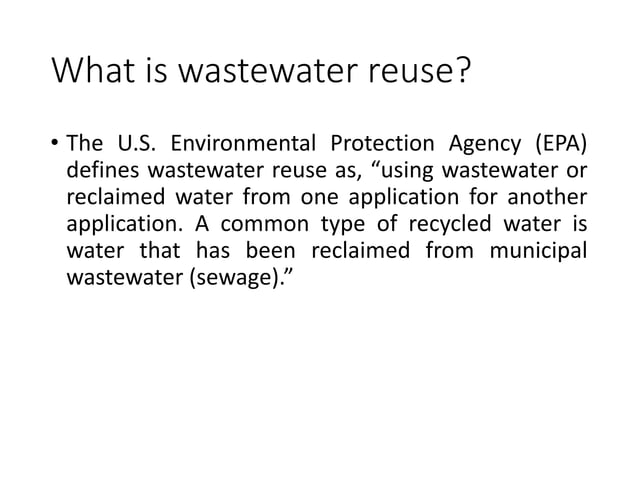 What is wastewater reuse?

• The U.S. Environmental Protection Agency (EPA) defines wastewater reuse as, “using wastewater or reclaimed water from one application for another application. A common type of recycled water is water that has been reclaimed from municipal wastewater (sewage).”